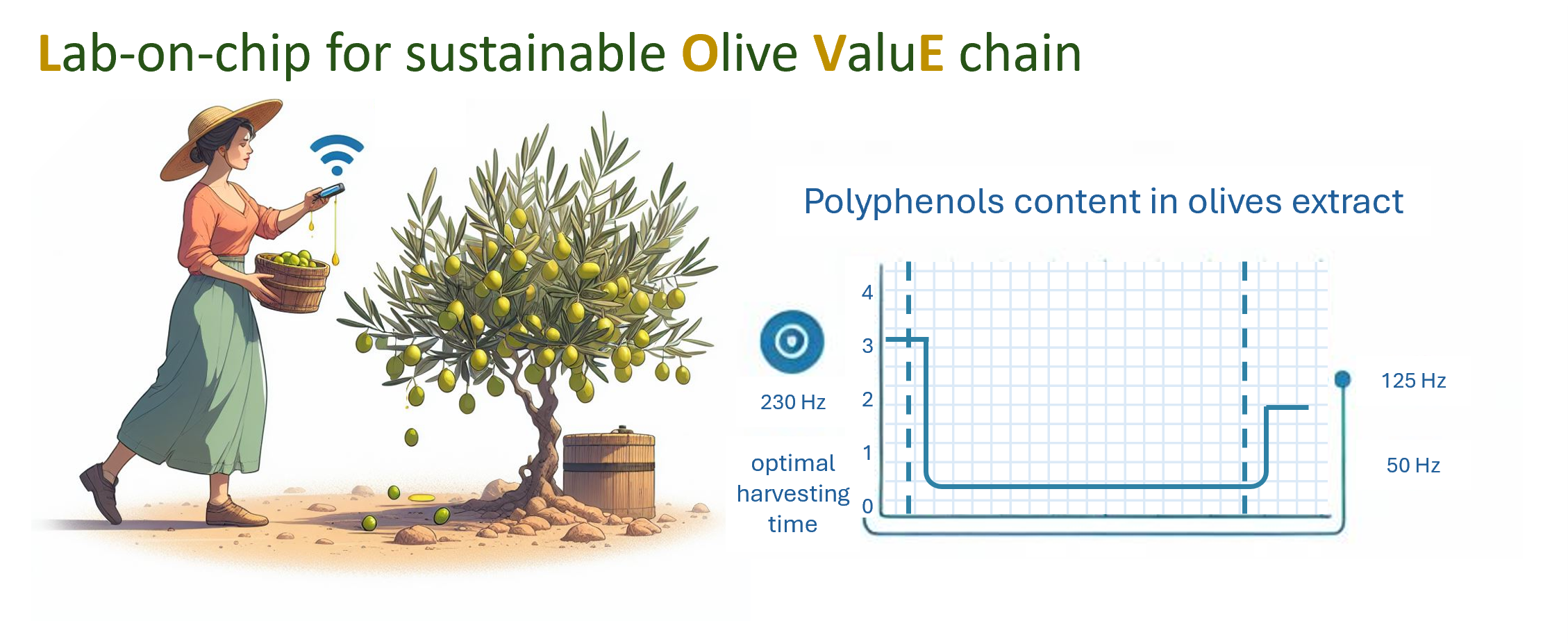 Lab-on-chip for sustainable Olive ValuE chain

Polyphenols content in olives extract

4
3
2
1
0

230 Hz

optimal harvesting time

125 Hz

50 Hz